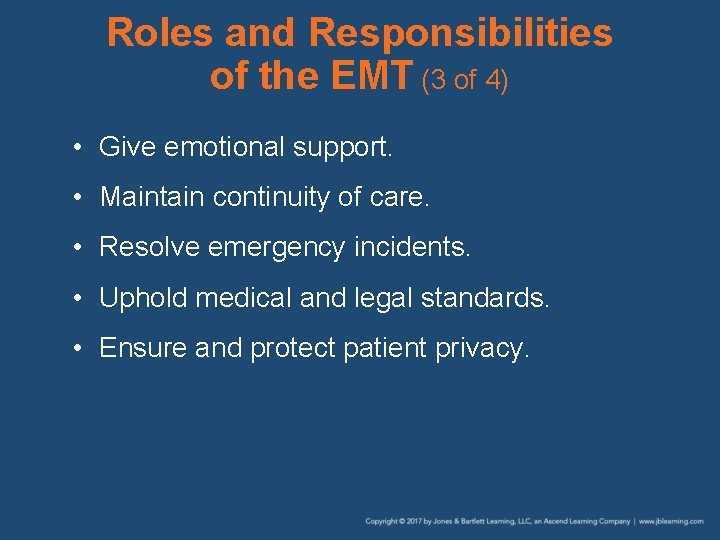 Roles and Responsibilities of the EMT (3 of 4)

• Give emotional support.

• Maintain continuity of care.

• Resolve emergency incidents.

• Uphold medical and legal standards.

• Ensure and protect patient privacy.

Copyright © 2017 by Jones & Bartlett Learning, LLC, an Ascend Learning Company | www.jblearning.com